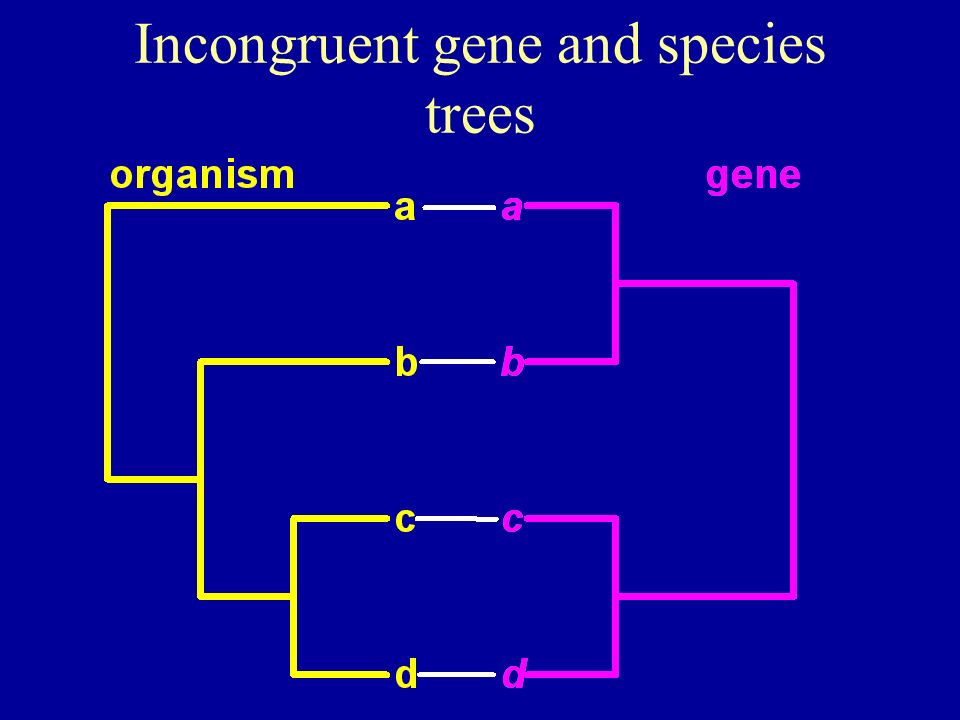 Incongruent gene and species trees

organism

gene

a a

b b

c c

d d